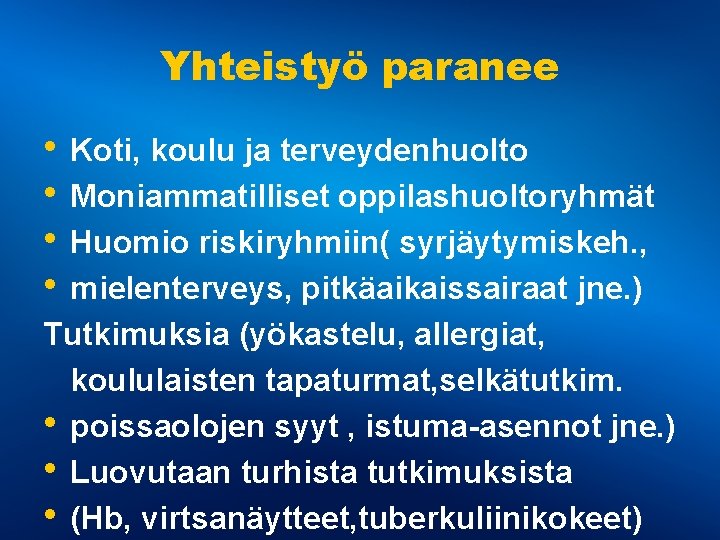 Yhteistyö paranee

• Koti, koulu ja terveydenhuolto
• Moniammatilliset oppilashuoltoryhmät
• Huomio riskiryhmiin( syrjäytymiskeh.,
• mielenterveys, pitkäaikaissairaat jne.)
Tutkimuksia (yökastelu, allergiat, koululaisten tapaturmat,selkätutkim.
• poissaolojen syyt , istuma-asennot jne.)
• Luovutaan turhista tutkimuksista
• (Hb, virtsanäytteet,tuberkuliinikokeet)